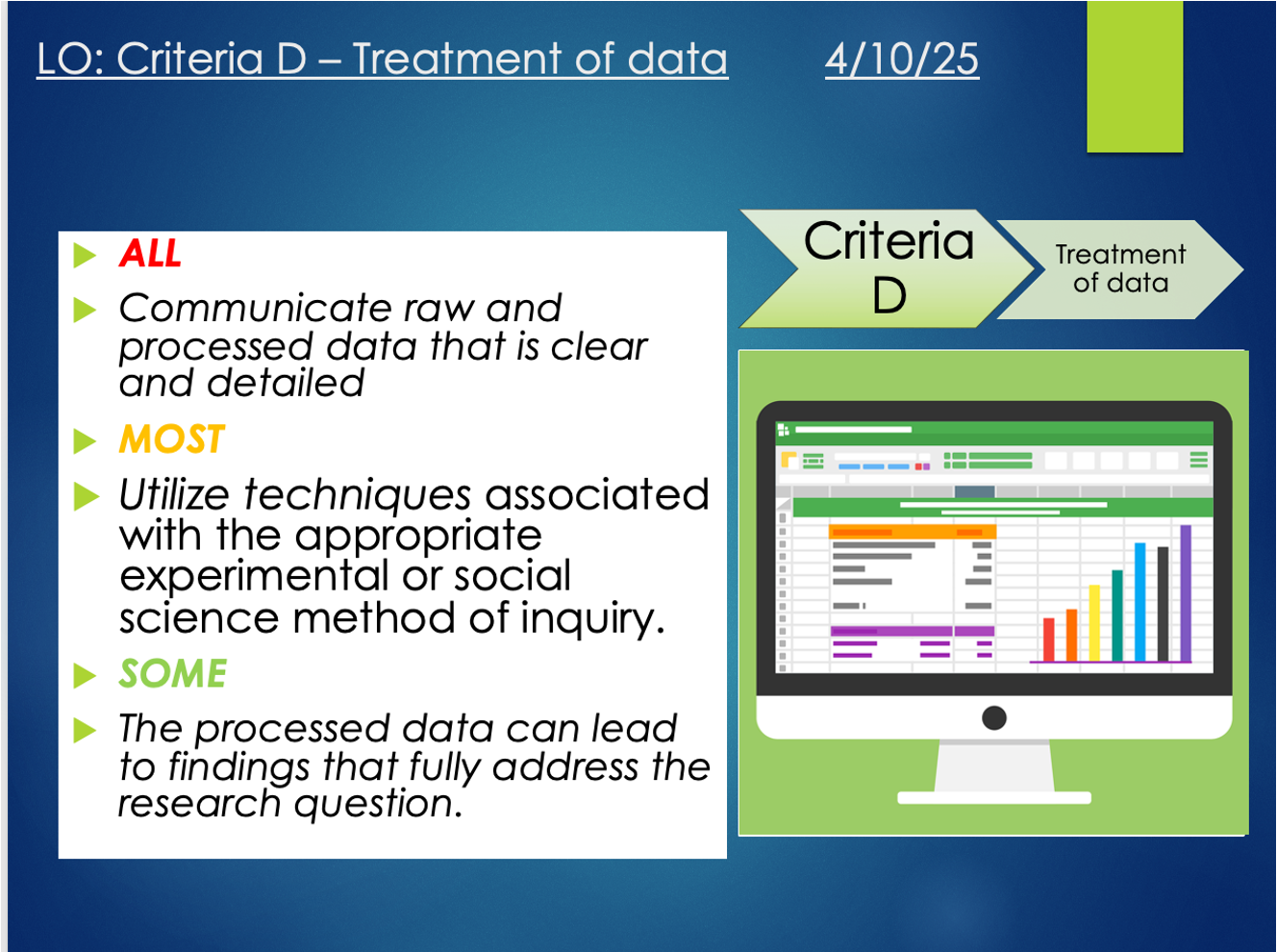 LO: Criteria D – Treatment of data 4/10/25

ALL

Communicate raw and processed data that is clear and detailed

MOST

Utilize techniques associated with the appropriate experimental or social science method of inquiry.

SOME

The processed data can lead to findings that fully address the research question.

Criteria D

Treatment of data